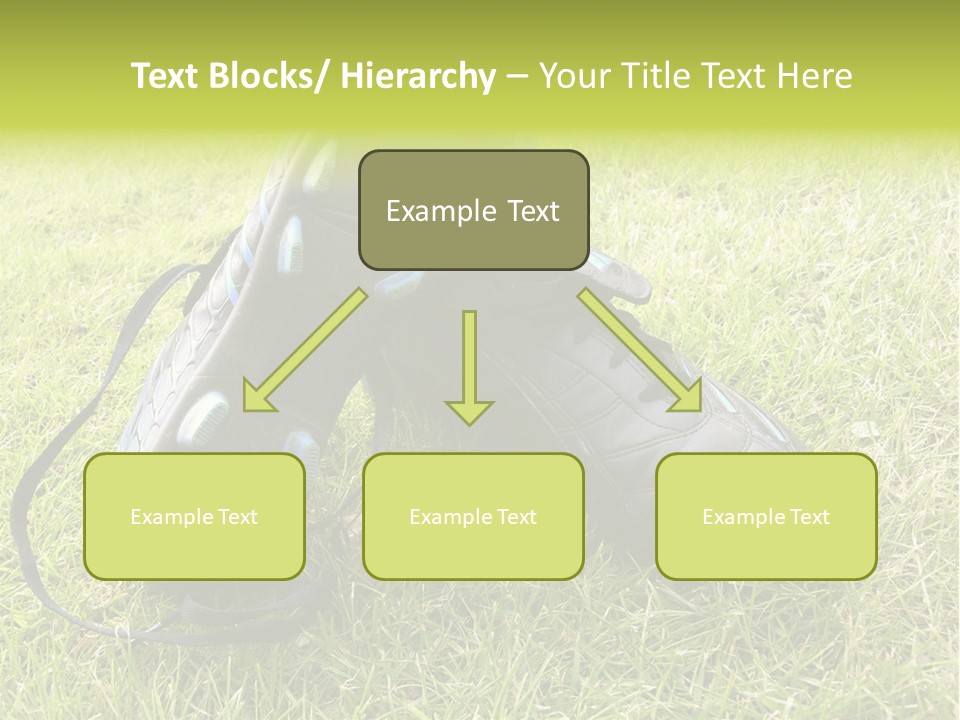 Text Blocks/ Hierarchy – Your Title Text Here

Example Text

Example Text

Example Text

Example Text